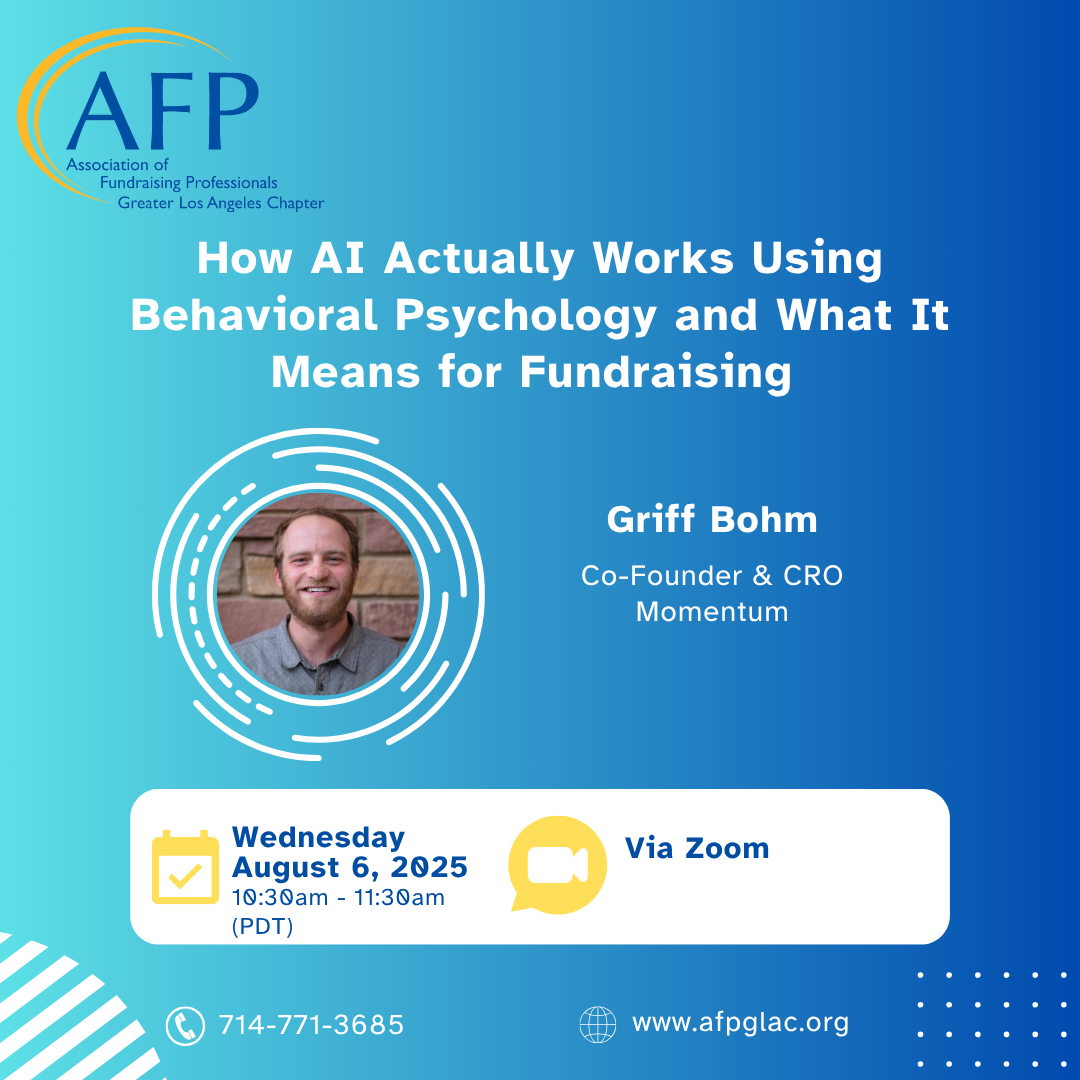 AFP
Association of
Fundraising Professionals
Greater Los Angeles Chapter

How AI Actually Works Using Behavioral Psychology and What It Means for Fundraising

Griff Bohm

Co-Founder & CRO
Momentum

Wednesday
August 6, 2025
10:30am - 11:30am (PDT)

Via Zoom

714-771-3685

www.afpglac.org